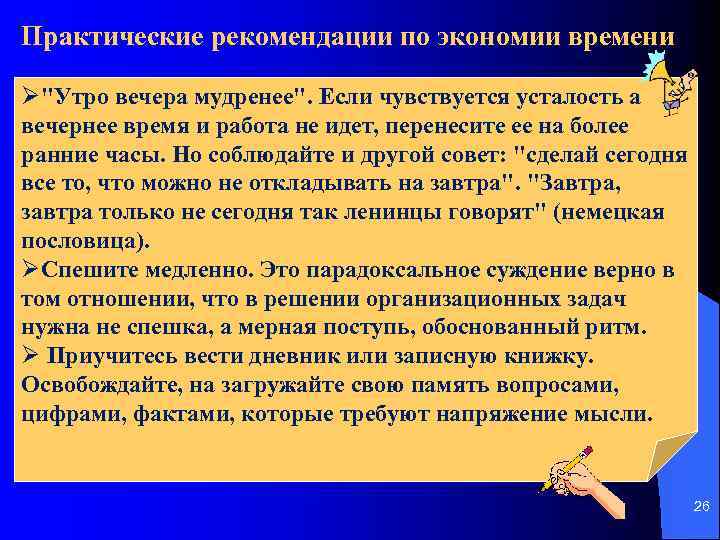 Практические рекомендации по экономии времени

➢"Утро вечера мудренее". Если чувствуется усталость а вечернее время и работа не идет, перенесите ее на более ранние часы. Но соблюдайте и другой совет: "сделай сегодня все то, что можно не откладывать на завтра". "Завтра, завтра только не сегодня так ленинцы говорят" (немецкая пословица).

➢Спешите медленно. Это парадоксальное суждение верно в том отношении, что в решении организационных задач нужна не спешка, а мерная поступь, обоснованный ритм.

➢ Приучитесь вести дневник или записную книжку. Освобождайте, на загружайте свою память вопросами, цифрами, фактами, которые требуют напряжение мысли.

26